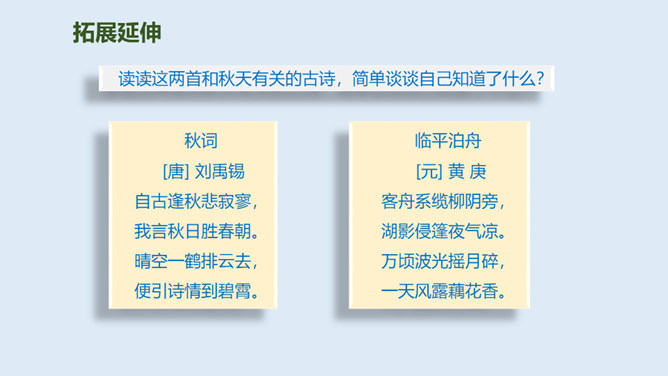 拓展延伸

读读这两首和秋天有关的古诗，简单谈谈自己知道了什么？

秋词
[唐] 刘禹锡
自古逢秋悲寂寥，
我言秋日胜春朝。
晴空一鹤排云去，
便引诗情到碧霄。

临平泊舟
[元] 黄 庚
客舟系缆柳阴旁，
湖影侵篷夜气凉。
万顷波光摇月碎，
一天风露藕花香。